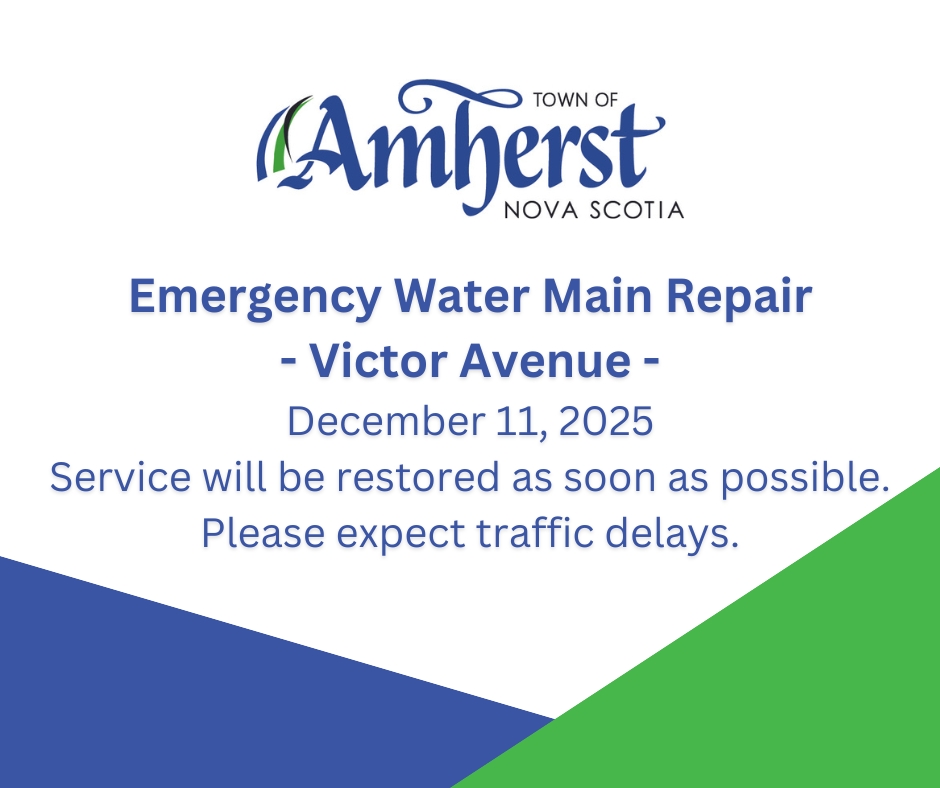 TOWN OF
Amherst
NOVA SCOTIA

Emergency Water Main Repair
- Victor Avenue -
December 11, 2025
Service will be restored as soon as possible.
Please expect traffic delays.